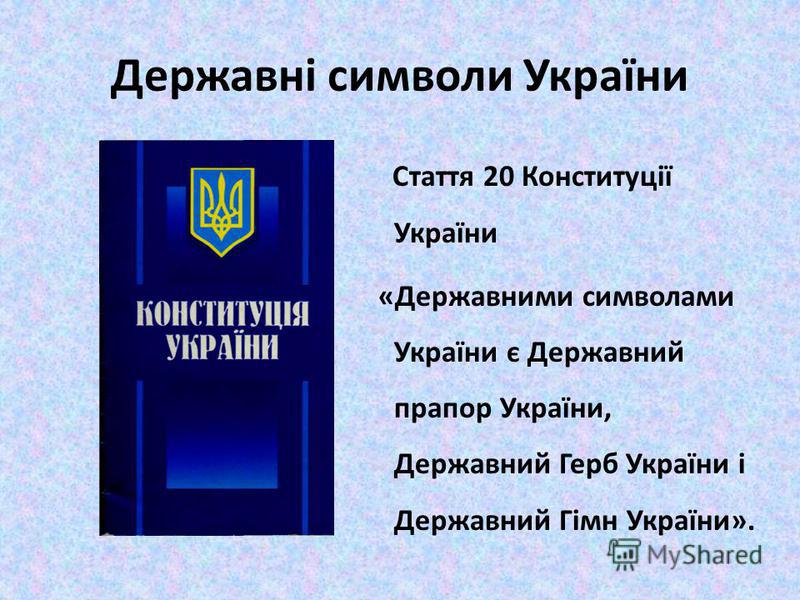 Державні символи України

КОНСТИТУЦІЯ УКРАЇНИ

Стаття 20 Конституції України

«Державними символами України є Державний прапор України, Державний Герб України і Державний Гімн України».

MyShared